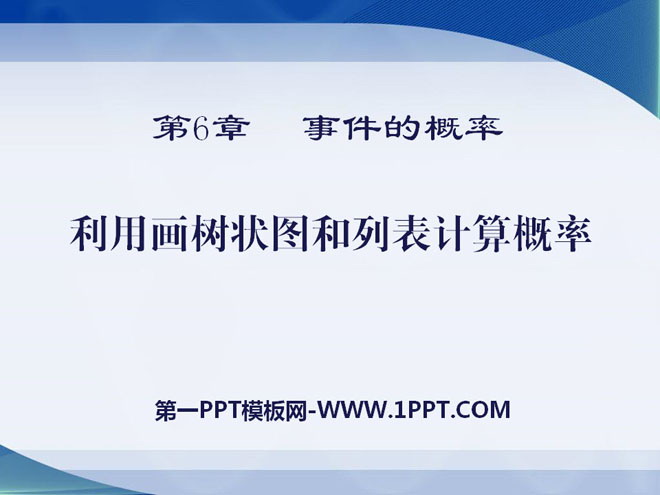 第6章　事件的概率

利用画树状图和列表计算概率

第一PPT模板网-WWW.1PPT.COM